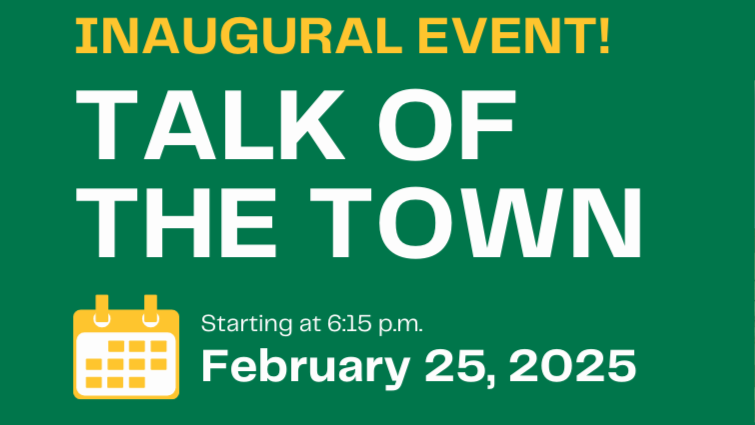 INAUGURAL EVENT!

TALK OF THE TOWN

Starting at 6:15 p.m.

February 25, 2025